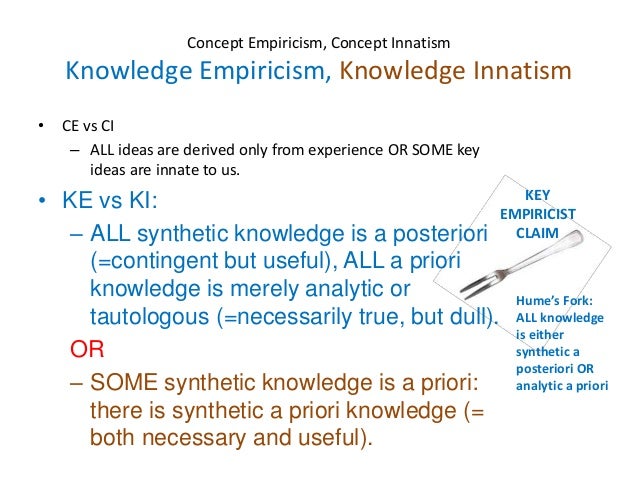 Concept Empiricism, Concept Innatism
Knowledge Empiricism, Knowledge Innatism

• CE vs CI
– ALL ideas are derived only from experience OR SOME key ideas are innate to us.

• KE vs KI:
– ALL synthetic knowledge is a posteriori (=contingent but useful), ALL a priori knowledge is merely analytic or tautologous (=necessarily true, but dull).

OR

– SOME synthetic knowledge is a priori: there is synthetic a priori knowledge (= both necessary and useful).

KEY EMPIRICIST CLAIM

Hume's Fork: ALL knowledge is either synthetic a posteriori OR analytic a priori